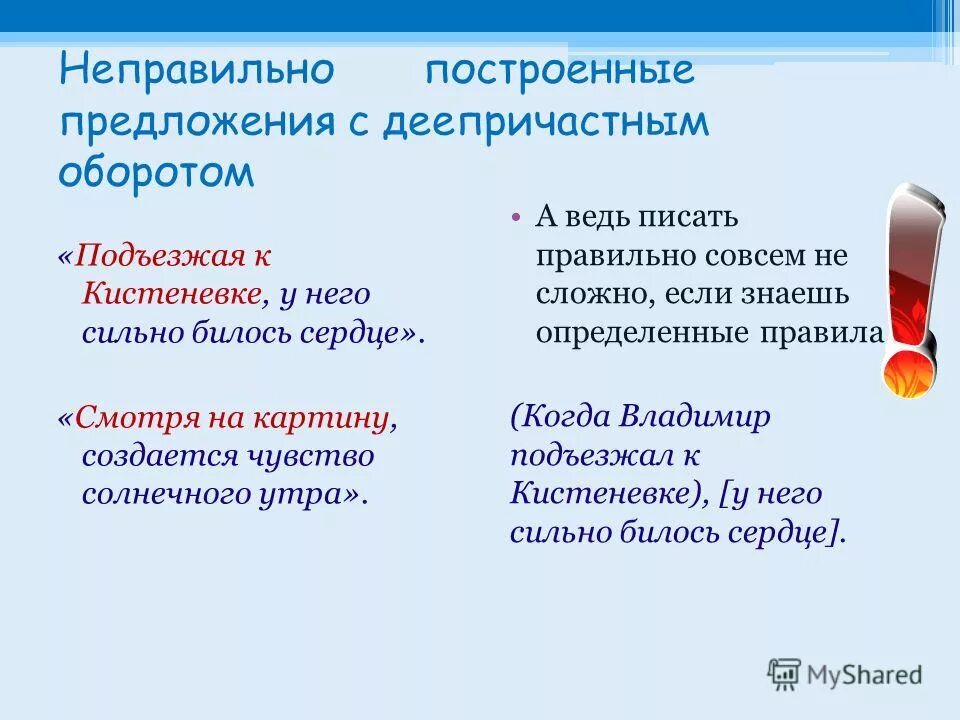 Неправильно построенные предложения с деепричастным оборотом

«Подъезжая к Кистеневке, у него сильно билось сердце».

«Смотря на картину, создается чувство солнечного утра».

• А ведь писать правильно совсем не сложно, если знаешь определенные правила

(Когда Владимир подъезжал к Кистеневке), [у него сильно билось сердце].

MyShared